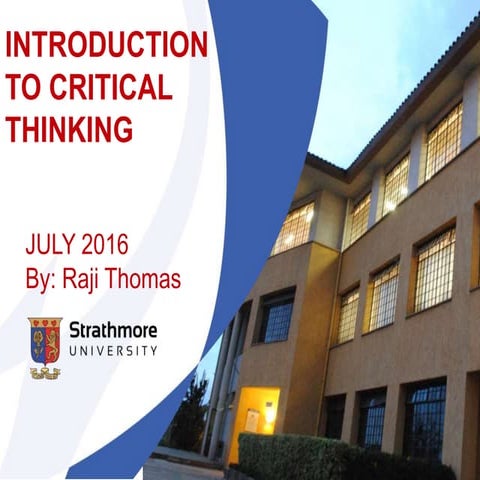 INTRODUCTION TO CRITICAL THINKING

JULY 2016
By: Raji Thomas

Strathmore
UNIVERSITY